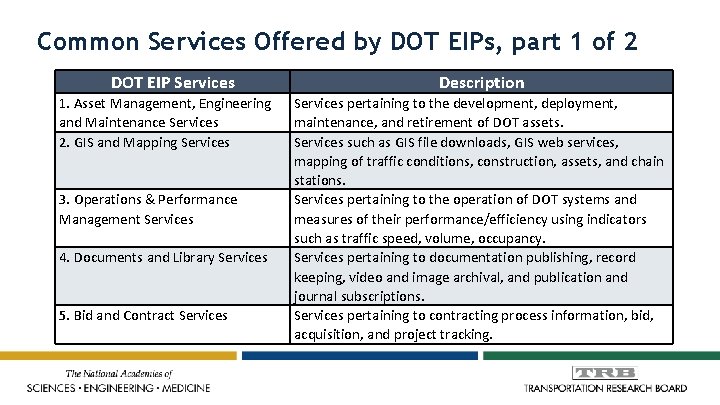 Common Services Offered by DOT EIPs, part 1 of 2

| DOT EIP Services | Description |
|---|---|
| 1. Asset Management, Engineering and Maintenance Services | Services pertaining to the development, deployment, maintenance, and retirement of DOT assets. |
| 2. GIS and Mapping Services | Services such as GIS file downloads, GIS web services, mapping of traffic conditions, construction, assets, and chain stations. |
| 3. Operations & Performance Management Services | Services pertaining to the operation of DOT systems and measures of their performance/efficiency using indicators such as traffic speed, volume, occupancy. |
| 4. Documents and Library Services | Services pertaining to documentation publishing, record keeping, video and image archival, and publication and journal subscriptions. |
| 5. Bid and Contract Services | Services pertaining to contracting process information, bid, acquisition, and project tracking. |

The National Academies of
SCIENCES • ENGINEERING • MEDICINE

TRB
TRANSPORTATION RESEARCH BOARD